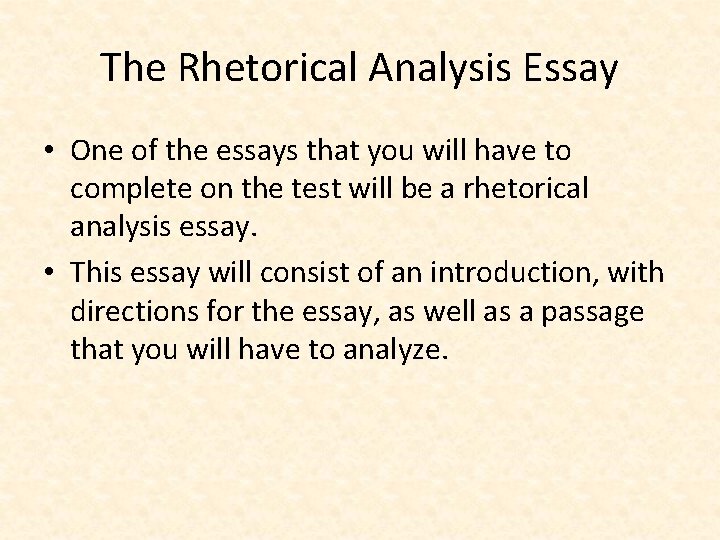 The Rhetorical Analysis Essay

• One of the essays that you will have to complete on the test will be a rhetorical analysis essay.

• This essay will consist of an introduction, with directions for the essay, as well as a passage that you will have to analyze.